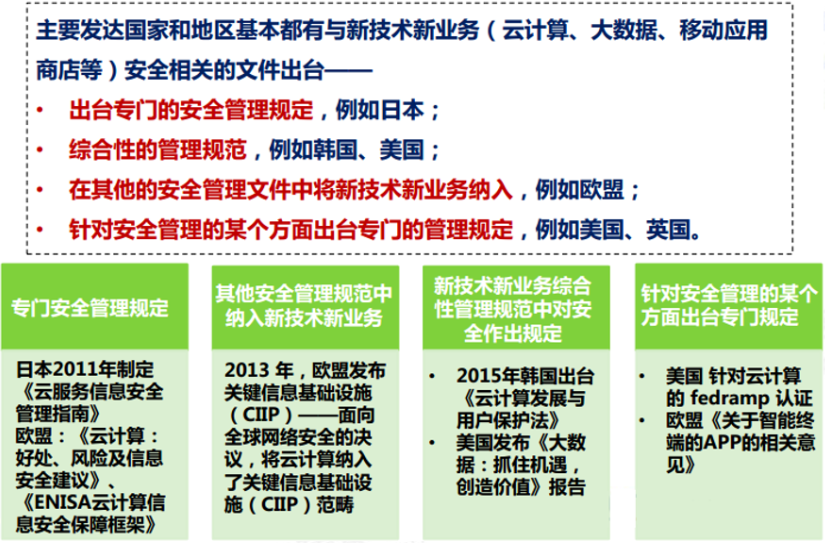 主要发达国家和地区基本都有与新技术新业务（云计算、大数据、移动应用商店等）安全相关的文件出台——

• 出台专门的安全管理规定，例如日本；
• 综合性的管理规范，例如韩国、美国；
• 在其他的安全管理文件中将新技术新业务纳入，例如欧盟；
• 针对安全管理的某个方面出台专门的管理规定，例如美国、英国。

专门安全管理规定

日本2011年制定《云服务信息安全管理指南》
欧盟：《云计算：好处、风险及信息安全建议》、《ENISA云计算信息安全保障框架》

其他安全管理规范中纳入新技术新业务

2013 年，欧盟发布关键信息基础设施（CIIP）——面向全球网络安全的决议，将云计算纳入了关键信息基础设施（CIIP）范畴

新技术新业务综合性管理规范中对安全作出规定

• 2015年韩国出台《云计算发展与用户保护法》
• 美国发布《大数据：抓住机遇，创造价值》报告

针对安全管理的某个方面出台专门规定

• 美国 针对云计算的 fedramp 认证
• 欧盟《关于智能终端的APP的相关意见》